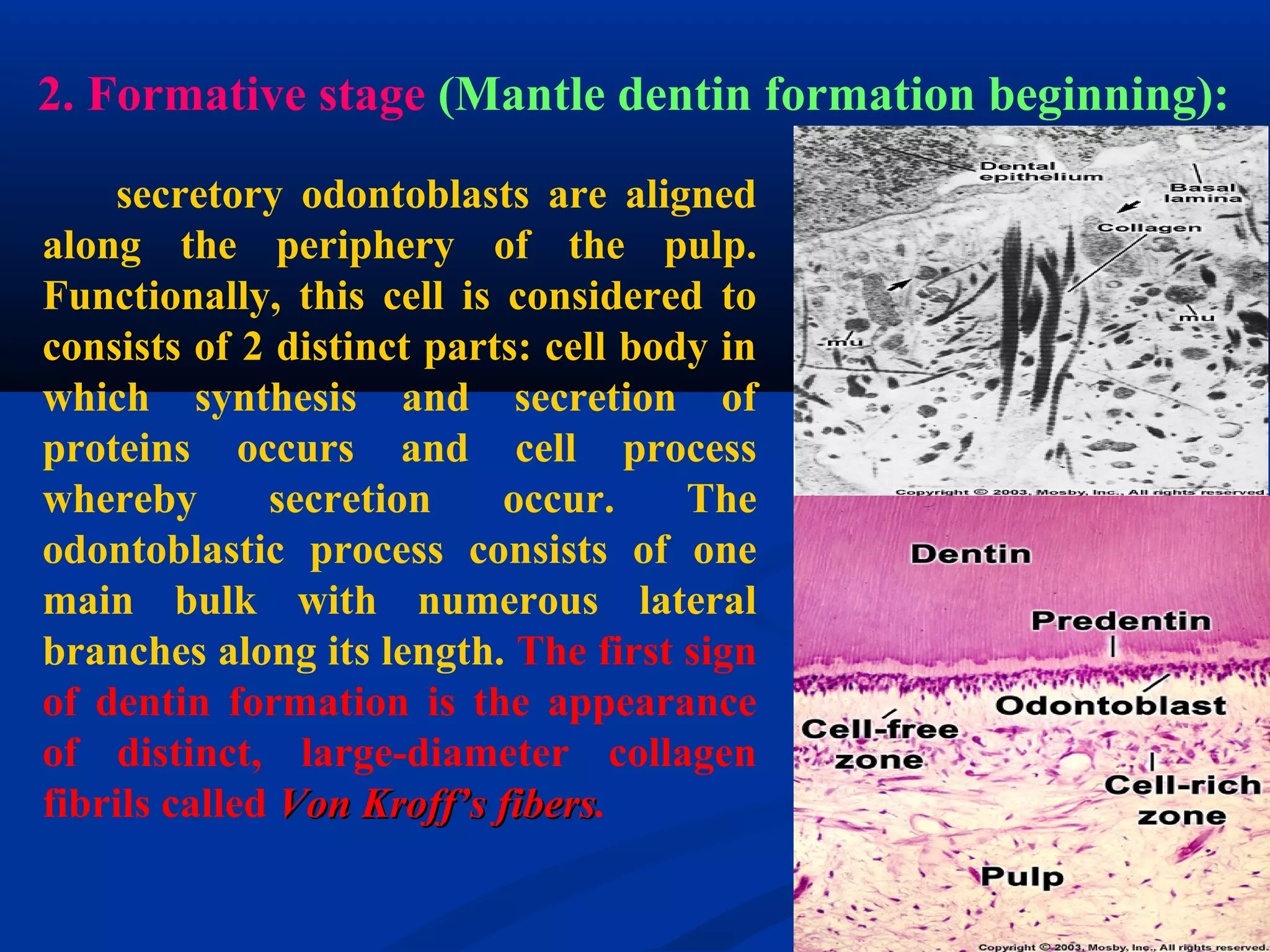 2. Formative stage (Mantle dentin formation beginning):

secretory odontoblasts are aligned along the periphery of the pulp. Functionally, this cell is considered to consists of 2 distinct parts: cell body in which synthesis and secretion of proteins occurs and cell process whereby secretion occur. The odontoblastic process consists of one main bulk with numerous lateral branches along its length. The first sign of dentin formation is the appearance of distinct, large-diameter collagen fibrils called Von Kroff's fibers.

Dental epithelium
Basal lamina
Collagen
mu
mu
Copyright © 2003, Mosby, Inc., All rights reserved.

Dentin
Predentin
Odontoblast
Cell-free zone
Cell-rich zone
Pulp
Copyright © 2003, Mosby, Inc., All rights reserved.